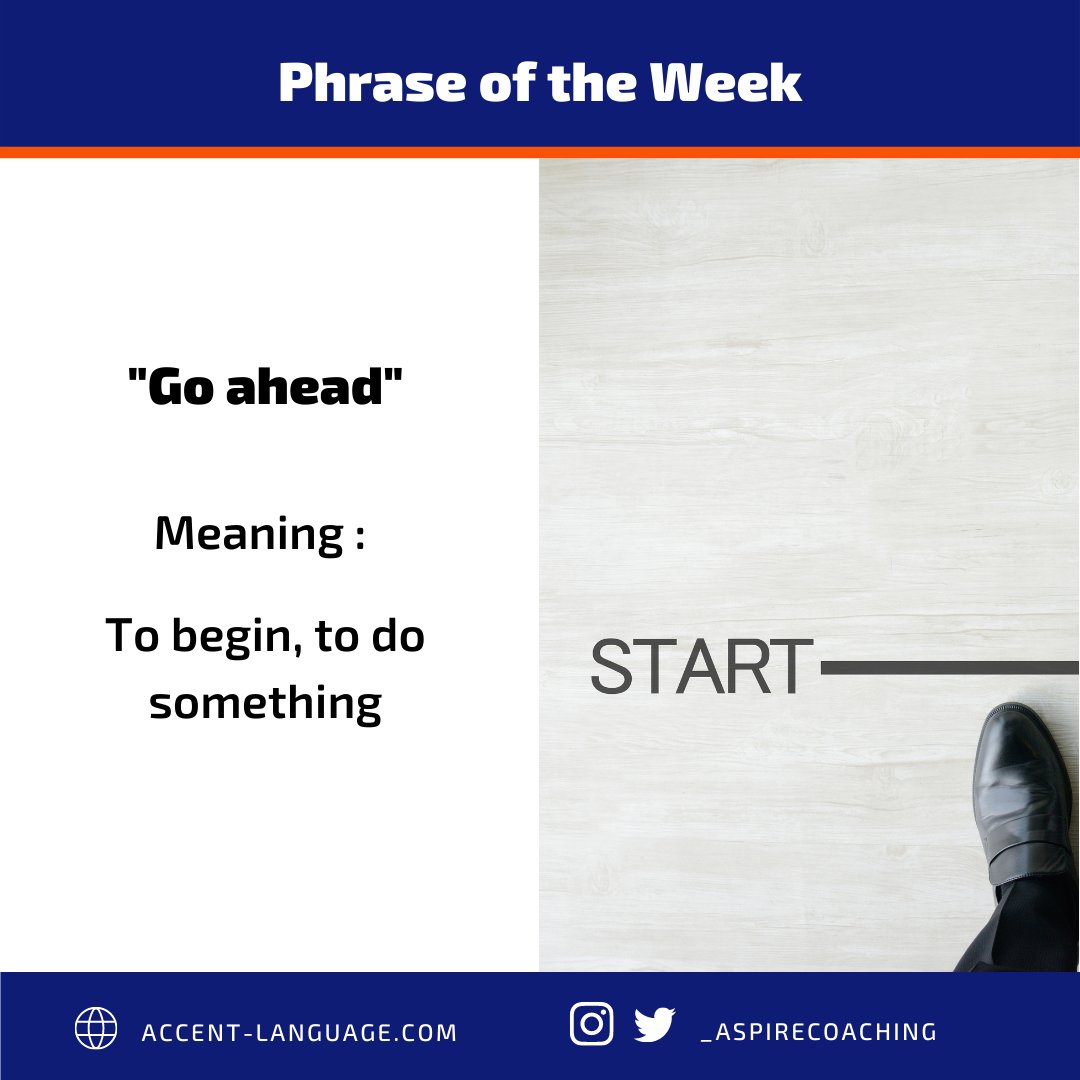 Phrase of the Week

"Go ahead"

Meaning :

To begin, to do something

START

ACCENT-LANGUAGE.COM

_ASPIRECOACHING